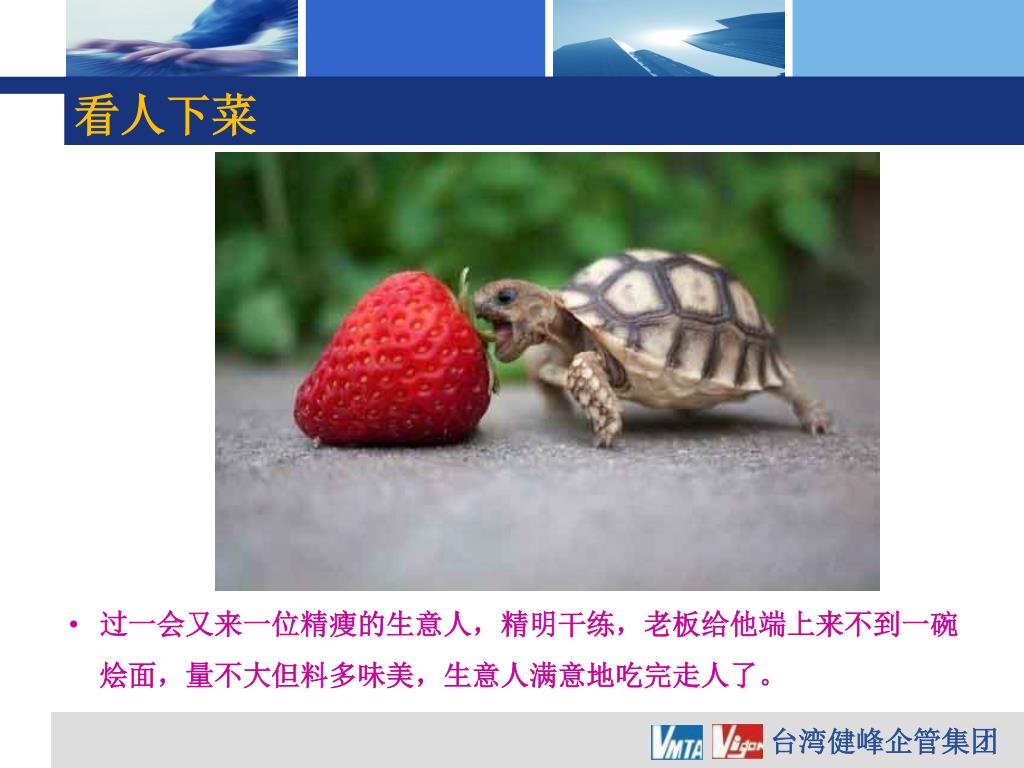 看人下菜

• 过一会又来一位精瘦的生意人，精明干练，老板给他端上来不到一碗烩面，量不大但料多味美，生意人满意地吃完走人了。

VMTA Vigor 台湾健峰企管集团